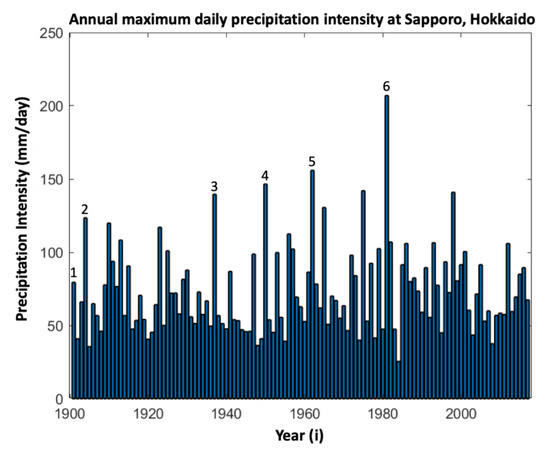 Annual maximum daily precipitation intensity at Sapporo, Hokkaido

Precipitation Intensity (mm/day)

250
200
150
100
50
0

1
2
3
4
5
6

1900 1920 1940 1960 1980 2000

Year (i)